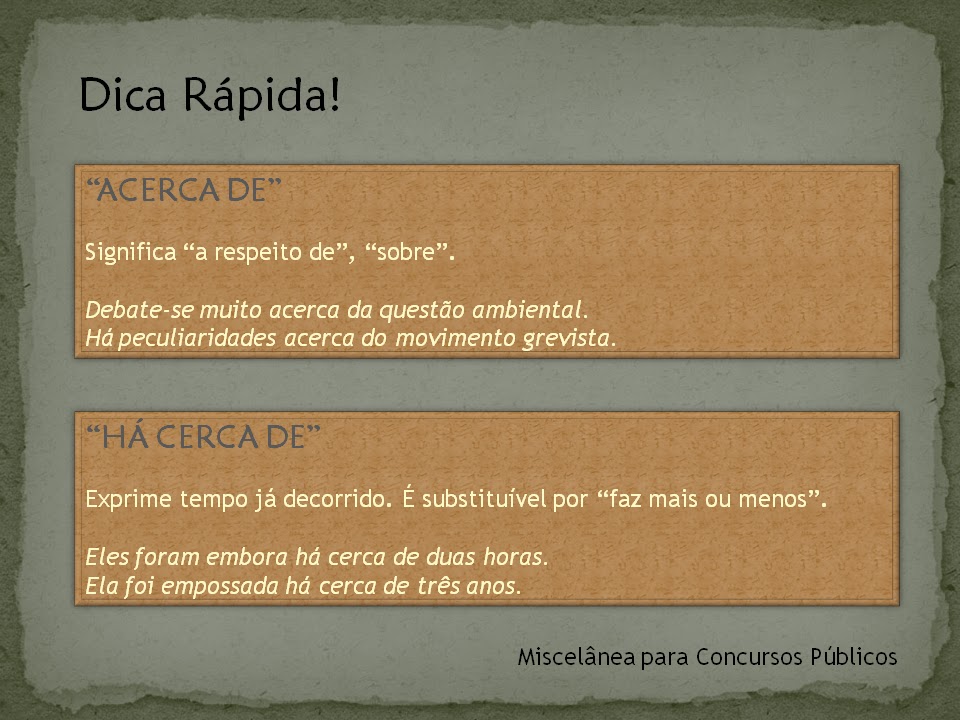 Dica Rápida!

“ACERCA DE”

Significa “a respeito de”, “sobre”.

Debate-se muito acerca da questão ambiental.
Há peculiaridades acerca do movimento grevista.

“HÁ CERCA DE”

Exprime tempo já decorrido. É substituível por “faz mais ou menos”.

Eles foram embora há cerca de duas horas.
Ela foi empossada há cerca de três anos.

Miscelânea para Concursos Públicos